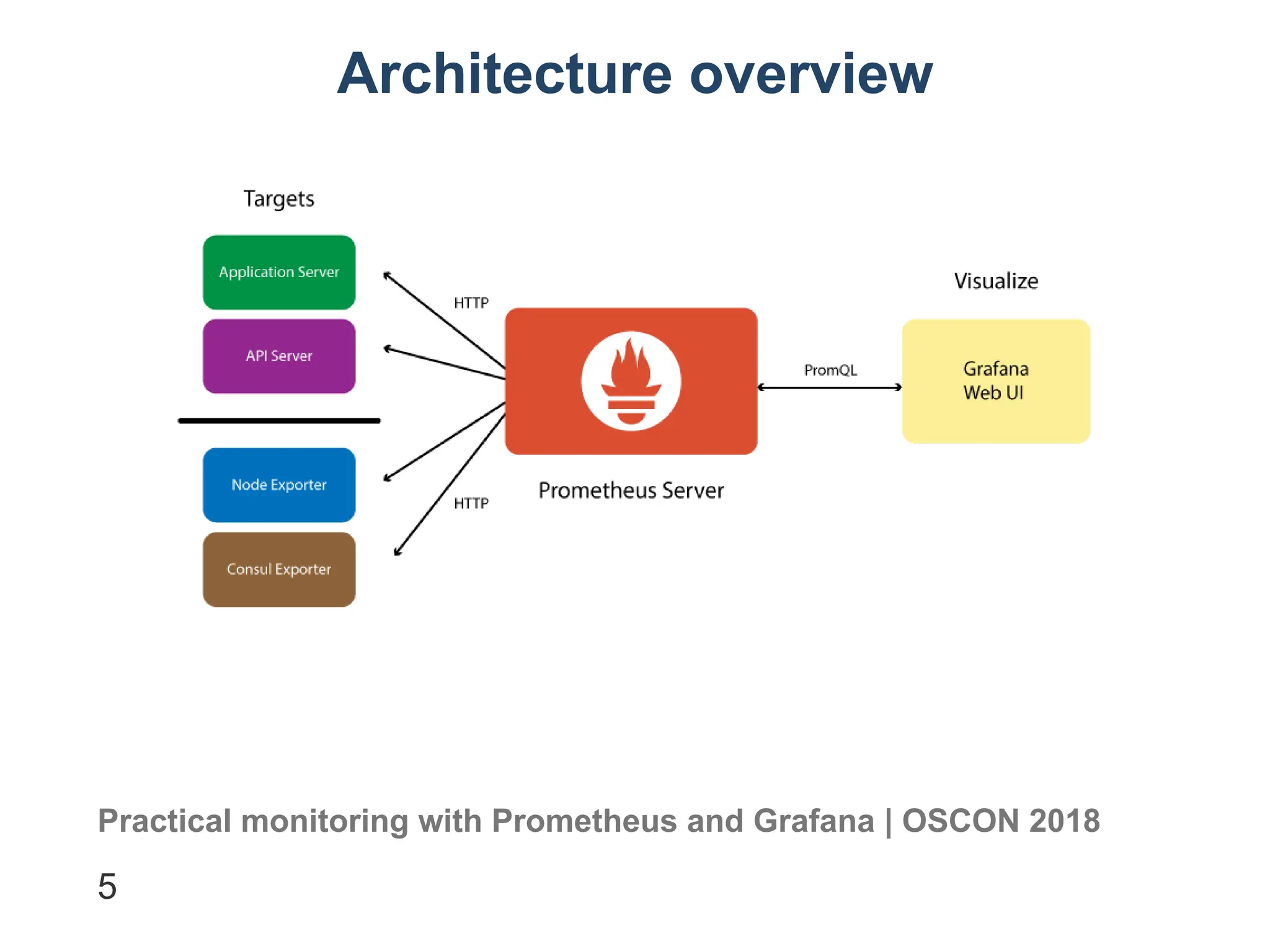 Architecture overview

Targets

Application Server

API Server

Node Exporter

Consul Exporter

HTTP

HTTP

Prometheus Server

PromQL

Visualize

Grafana
Web UI

Practical monitoring with Prometheus and Grafana | OSCON 2018

5